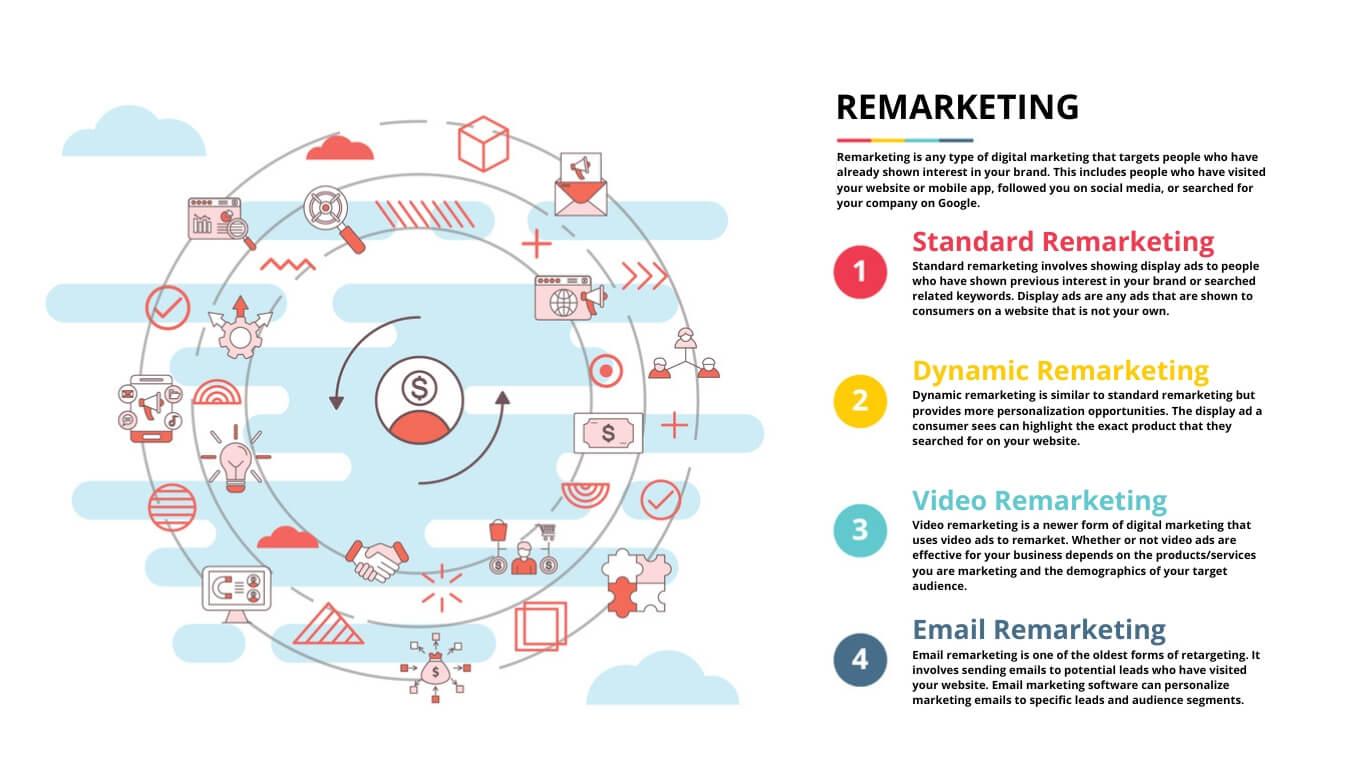 REMARKETING

Remarketing is any type of digital marketing that targets people who have already shown interest in your brand. This includes people who have visited your website or mobile app, followed you on social media, or searched for your company on Google.

1

Standard Remarketing

Standard remarketing involves showing display ads to people who have shown previous interest in your brand or searched related keywords. Display ads are any ads that are shown to consumers on a website that is not your own.

2

Dynamic Remarketing

Dynamic remarketing is similar to standard remarketing but provides more personalization opportunities. The display ad a consumer sees can highlight the exact product that they searched for on your website.

3

Video Remarketing

Video remarketing is a newer form of digital marketing that uses video ads to remarket. Whether or not video ads are effective for your business depends on the products/services you are marketing and the demographics of your target audience.

4

Email Remarketing

Email remarketing is one of the oldest forms of retargeting. It involves sending emails to potential leads who have visited your website. Email marketing software can personalize marketing emails to specific leads and audience segments.